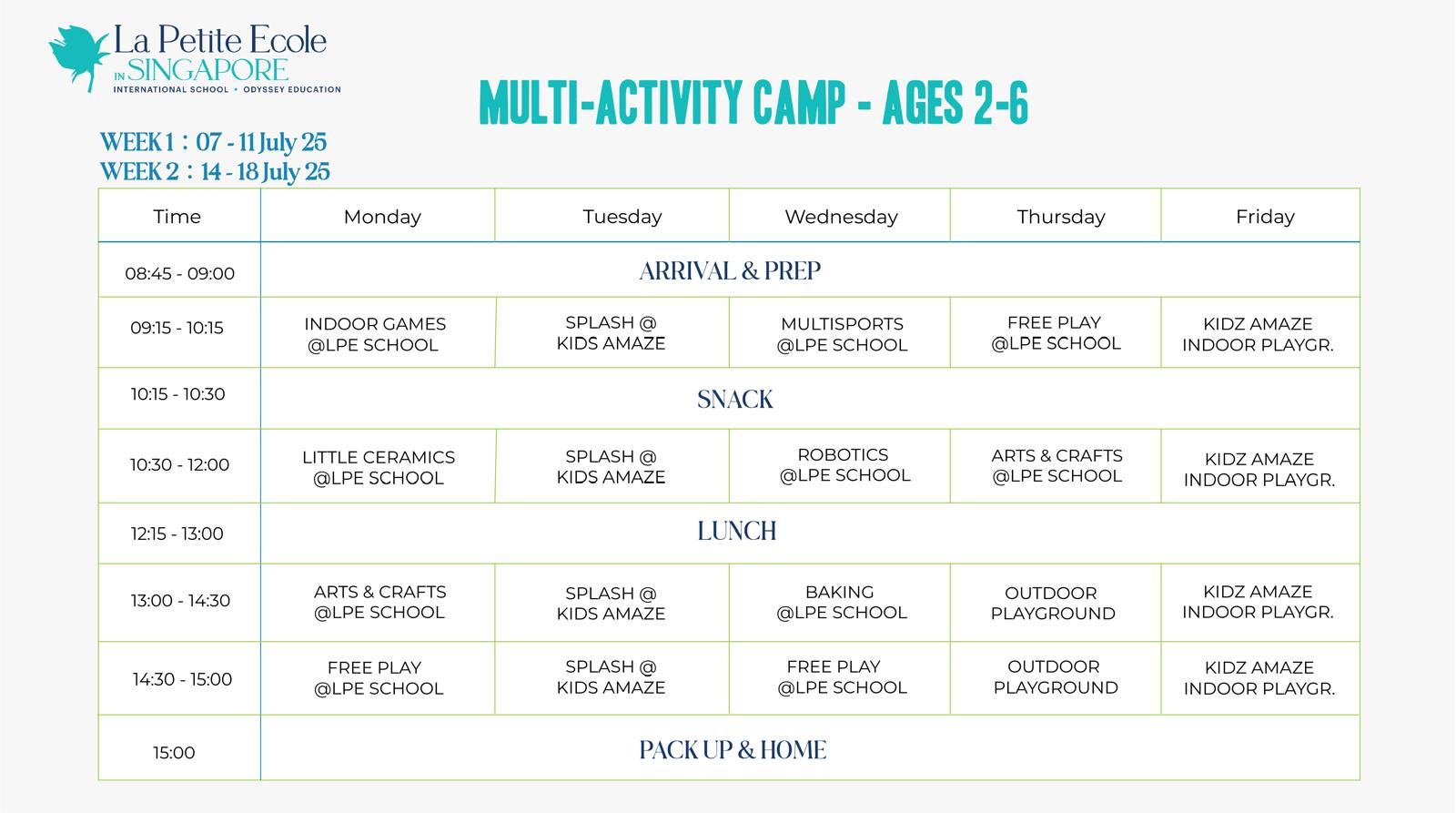 La Petite Ecole
IN SINGAPORE
INTERNATIONAL SCHOOL • ODYSSEY EDUCATION

MULTI-ACTIVITY CAMP - AGES 2-6

WEEK 1 : 07 - 11 July 25
WEEK 2 : 14 - 18 July 25

| Time | Monday | Tuesday | Wednesday | Thursday | Friday |
|---|---|---|---|---|---|
| 08:45 - 09:00 | ARRIVAL & PREP | | | | |
| 09:15 - 10:15 | INDOOR GAMES @LPE SCHOOL | SPLASH @ KIDS AMAZE | MULTISPORTS @LPE SCHOOL | FREE PLAY @LPE SCHOOL | KIDZ AMAZE INDOOR PLAYGR. |
| 10:15 - 10:30 | SNACK | | | | |
| 10:30 - 12:00 | LITTLE CERAMICS @LPE SCHOOL | SPLASH @ KIDS AMAZE | ROBOTICS @LPE SCHOOL | ARTS & CRAFTS @LPE SCHOOL | KIDZ AMAZE INDOOR PLAYGR. |
| 12:15 - 13:00 | LUNCH | | | | |
| 13:00 - 14:30 | ARTS & CRAFTS @LPE SCHOOL | SPLASH @ KIDS AMAZE | BAKING @LPE SCHOOL | OUTDOOR PLAYGROUND | KIDZ AMAZE INDOOR PLAYGR. |
| 14:30 - 15:00 | FREE PLAY @LPE SCHOOL | SPLASH @ KIDS AMAZE | FREE PLAY @LPE SCHOOL | OUTDOOR PLAYGROUND | KIDZ AMAZE INDOOR PLAYGR. |
| 15:00 | PACK UP & HOME | | | | |